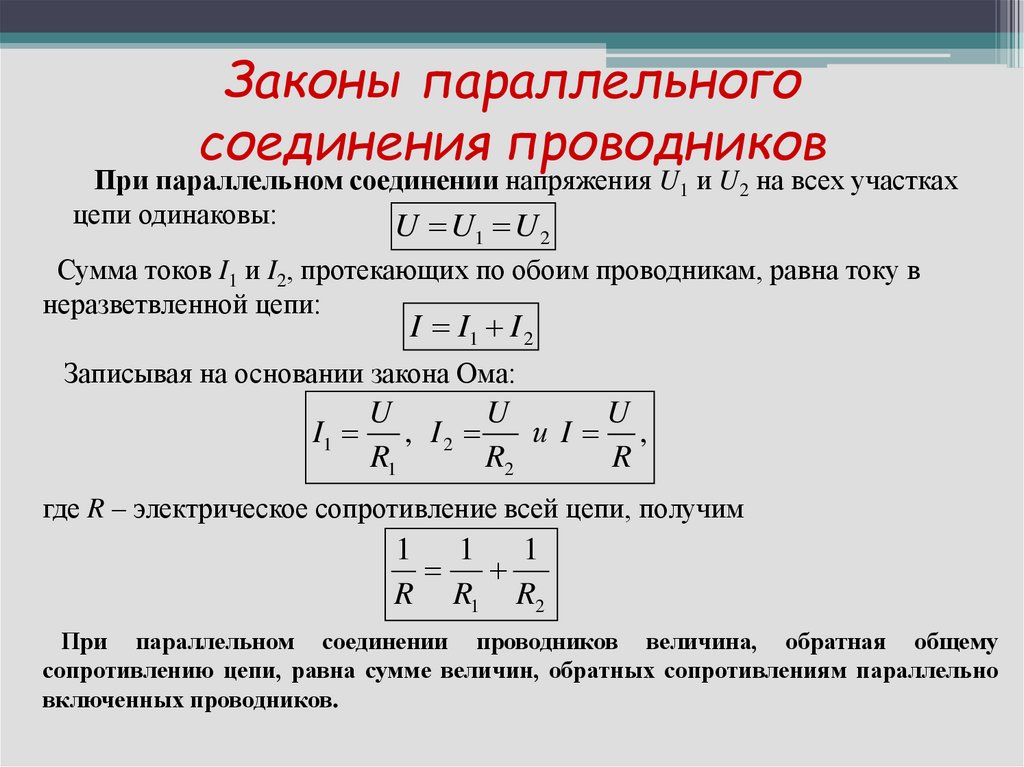 Законы параллельного соединения проводников

При параллельном соединении напряжения $U_1$ и $U_2$ на всех участках цепи одинаковы: $U = U_1 = U_2$

Сумма токов $I_1$ и $I_2$, протекающих по обоим проводникам, равна току в неразветвленной цепи: $I = I_1 + I_2$

Записывая на основании закона Ома:

$I_1 = \frac{U}{R_1}$, $I_2 = \frac{U}{R_2}$ и $I = \frac{U}{R}$,

где $R$ – электрическое сопротивление всей цепи, получим

$\frac{1}{R} = \frac{1}{R_1} + \frac{1}{R_2}$

При параллельном соединении проводников величина, обратная общему сопротивлению цепи, равна сумме величин, обратных сопротивлениям параллельно включенных проводников.